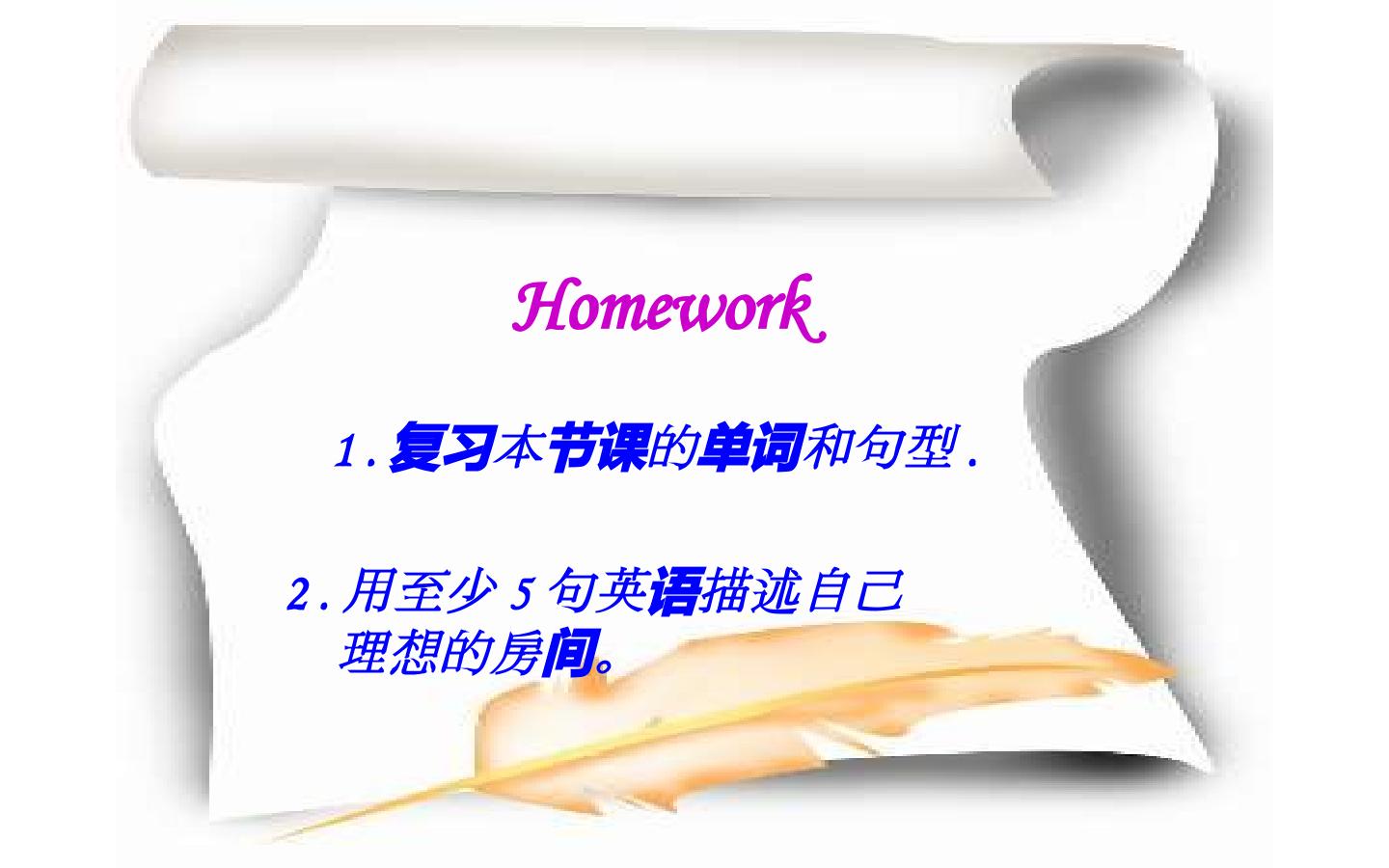 Homework

1.复习本节课的单词和句型.

2.用至少5句英语描述自己理想的房间。